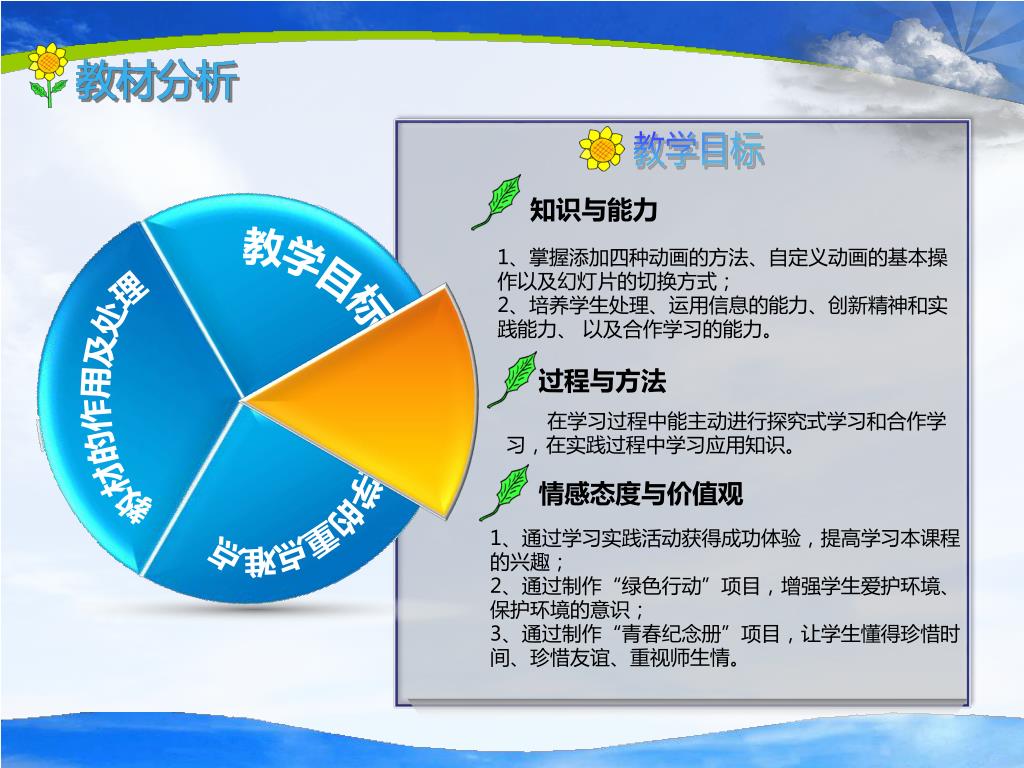 教材分析

教材的作用及处理

教学目标

教学的重点难点

教学目标

知识与能力

1、掌握添加四种动画的方法、自定义动画的基本操作以及幻灯片的切换方式；
2、培养学生处理、运用信息的能力、创新精神和实践能力、 以及合作学习的能力。

过程与方法

在学习过程中能主动进行探究式学习和合作学习，在实践过程中学习应用知识。

情感态度与价值观

1、通过学习实践活动获得成功体验，提高学习本课程的兴趣；
2、通过制作“绿色行动”项目，增强学生爱护环境、保护环境的意识；
3、通过制作“青春纪念册”项目，让学生懂得珍惜时间、珍惜友谊、重视师生情。